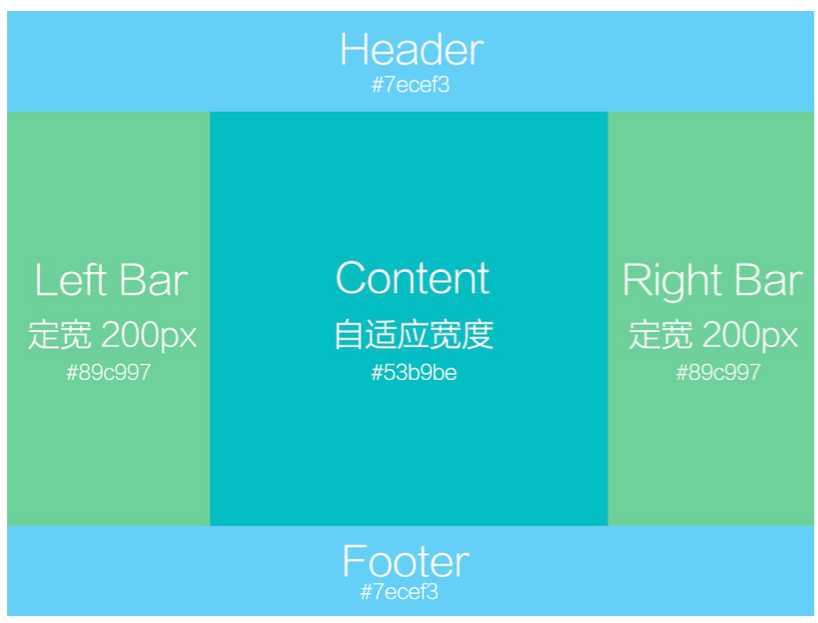 Header
#7ecef3

Left Bar
定宽 200px
#89c997

Content
自适应宽度
#53b9be

Right Bar
定宽 200px
#89c997

Footer
#7ecef3